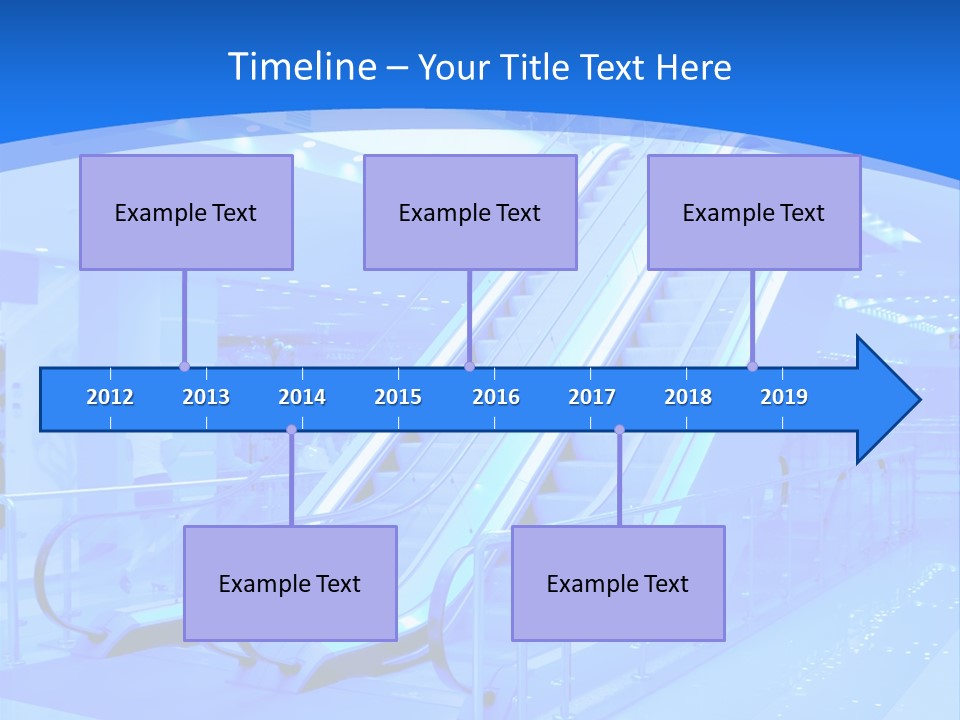 Timeline – Your Title Text Here

Example Text

Example Text

Example Text

2012 2013 2014 2015 2016 2017 2018 2019

Example Text

Example Text